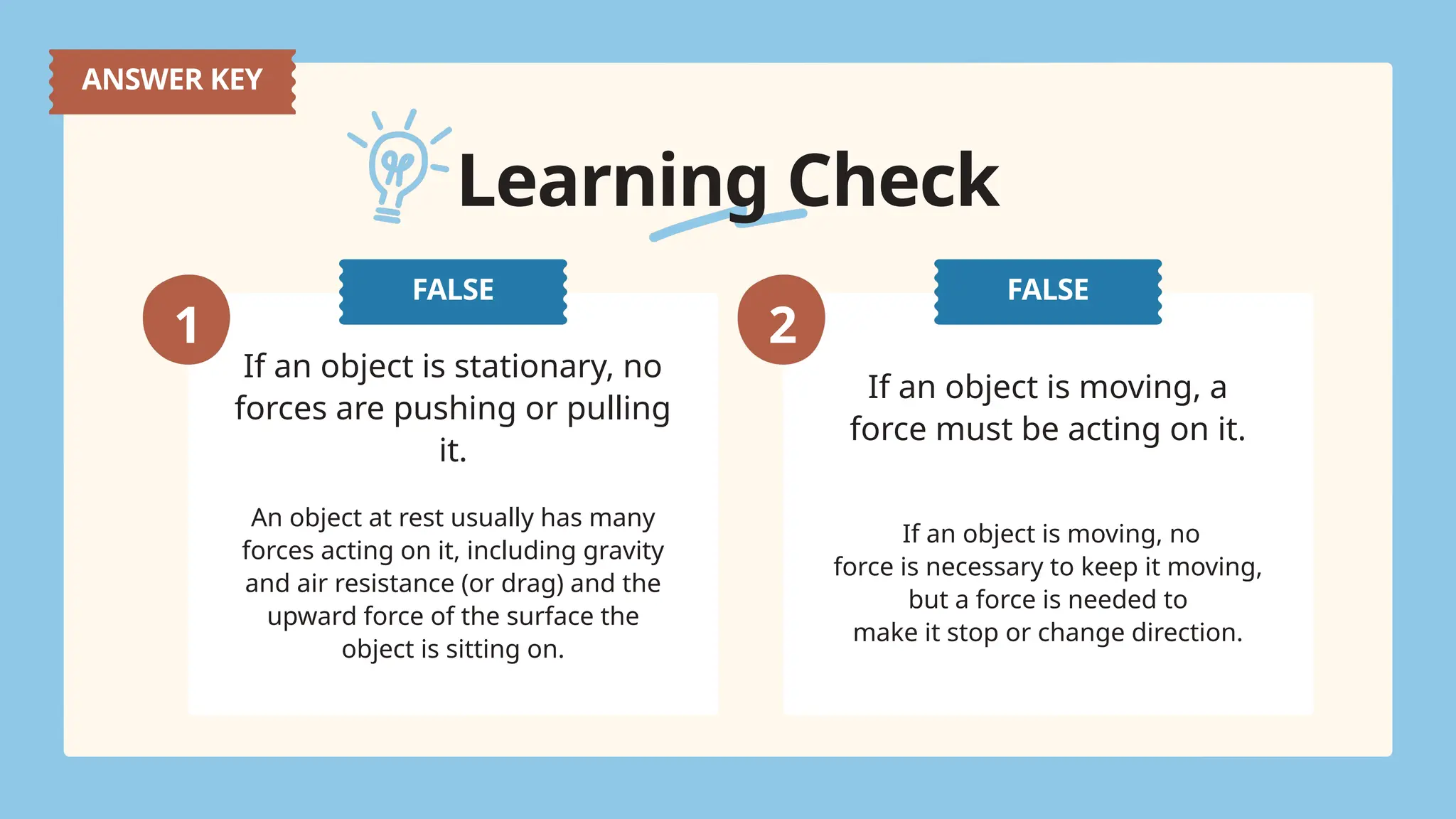 ANSWER KEY

Learning Check

1

FALSE

If an object is stationary, no forces are pushing or pulling it.

An object at rest usually has many forces acting on it, including gravity and air resistance (or drag) and the upward force of the surface the object is sitting on.

2

FALSE

If an object is moving, a force must be acting on it.

If an object is moving, no force is necessary to keep it moving, but a force is needed to make it stop or change direction.